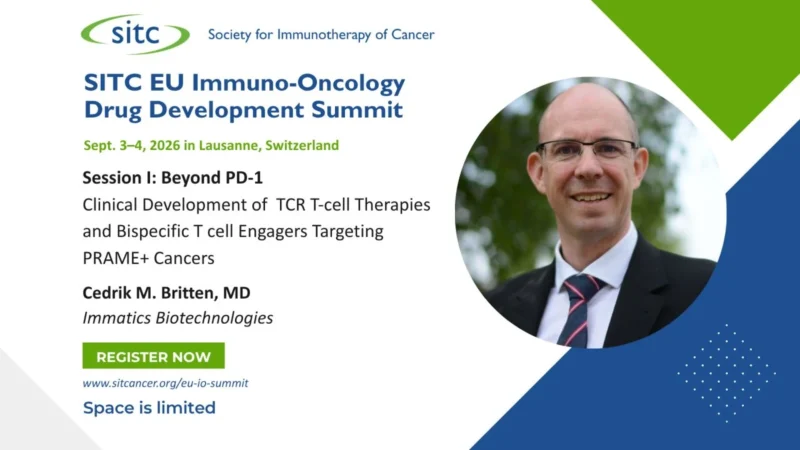 sitc Society for Immunotherapy of Cancer

SITC EU Immuno-Oncology Drug Development Summit

Sept. 3–4, 2026 in Lausanne, Switzerland

Session I: Beyond PD-1

Clinical Development of TCR T-cell Therapies and Bispecific T cell Engagers Targeting PRAME+ Cancers

Cedrik M. Britten, MD

Immatics Biotechnologies

REGISTER NOW

www.sitcancer.org/eu-io-summit

Space is limited